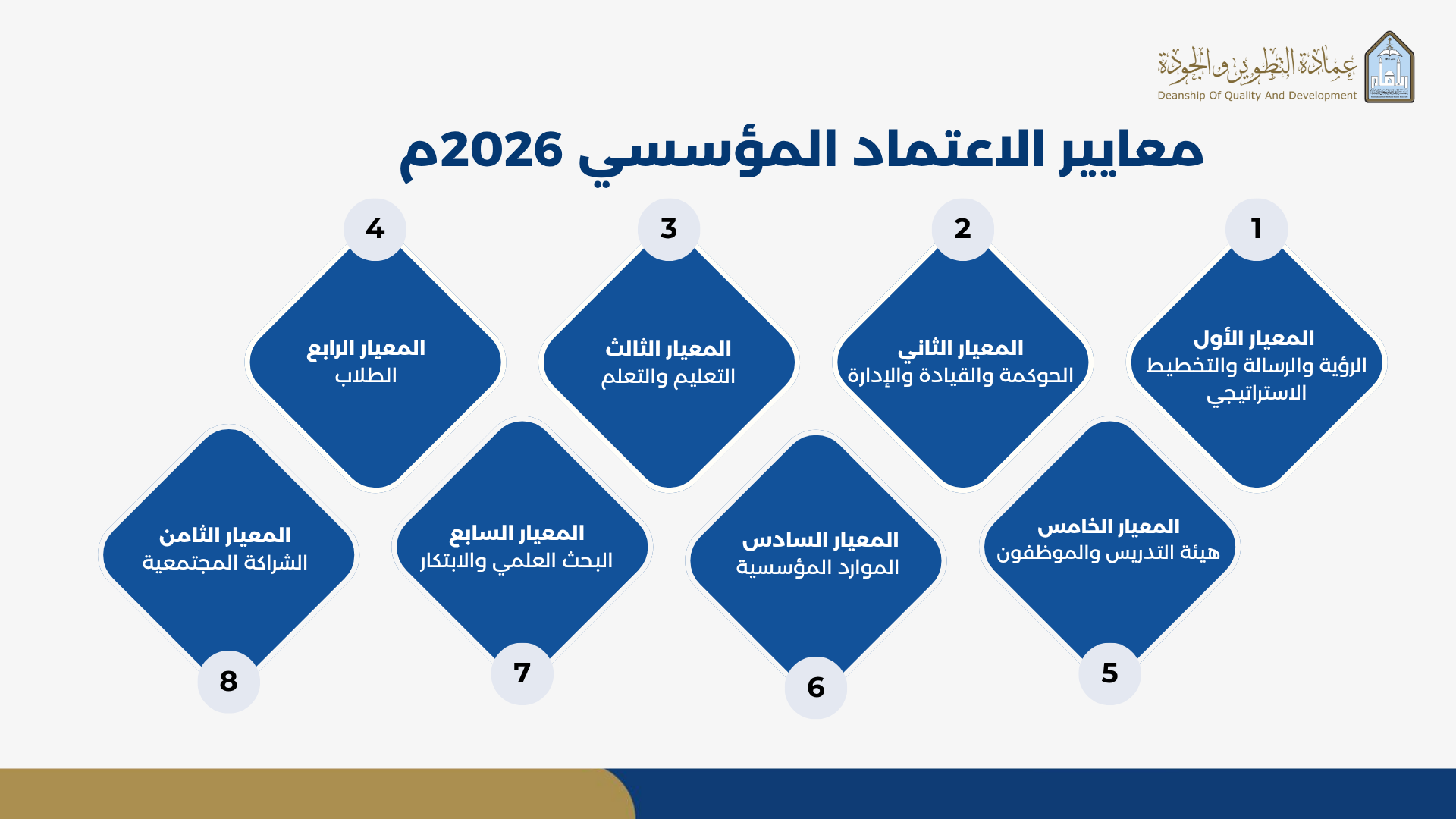 عمادة التطوير والجودة
Deanship Of Quality And Development

معايير الاعتماد المؤسسي 2026م

1
المعيار الأول
الرؤية والرسالة والتخطيط الاستراتيجي

2
المعيار الثاني
الحوكمة والقيادة والإدارة

3
المعيار الثالث
التعليم والتعلم

4
المعيار الرابع
الطلاب

المعيار الخامس
هيئة التدريس والموظفون
5

المعيار السادس
الموارد المؤسسية
6

المعيار السابع
البحث العلمي والابتكار
7

المعيار الثامن
الشراكة المجتمعية
8